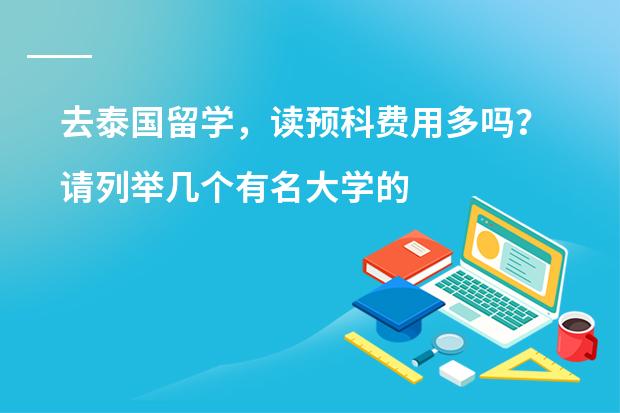 去泰国留学，读预科费用多吗？
请列举几个有名大学的